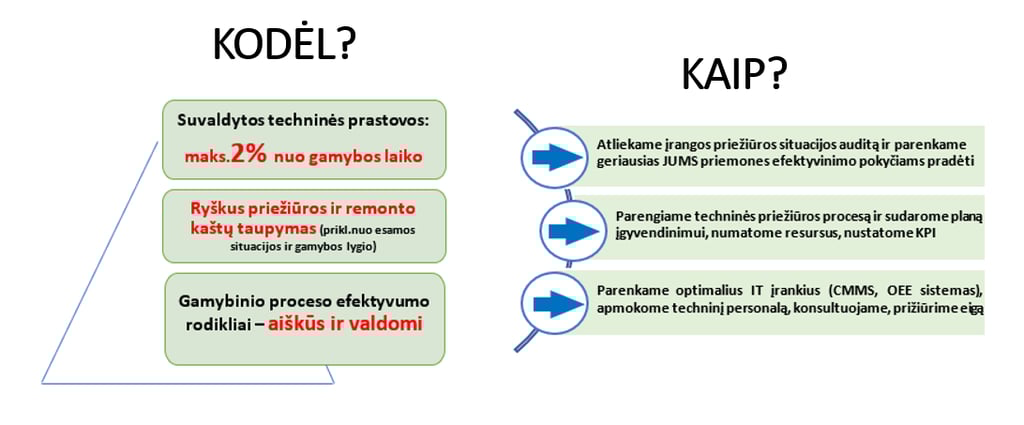 KODĖL?

Suvaldytos techninės prastovos:
maks.2% nuo gamybos laiko

Ryškus priežiūros ir remonto kaštų taupymas (prikl.nuo esamos situacijos ir gamybos lygio)

Gamybinio proceso efektyvumo rodikliai – aiškūs ir valdomi

KAIP?

Atliekame įrangos priežiūros situacijos auditą ir parenkame geriausias JUMS priemones efektyvinimo pokyčiams pradėti

Parengiame techninės priežiūros procesą ir sudarome planą įgyvendinimui, numatome resursus, nustatome KPI

Parenkame optimalius IT įrankius (CMMS, OEE sistemas), apmokome techninį personalą, konsultuojame, prižiūrime eigą